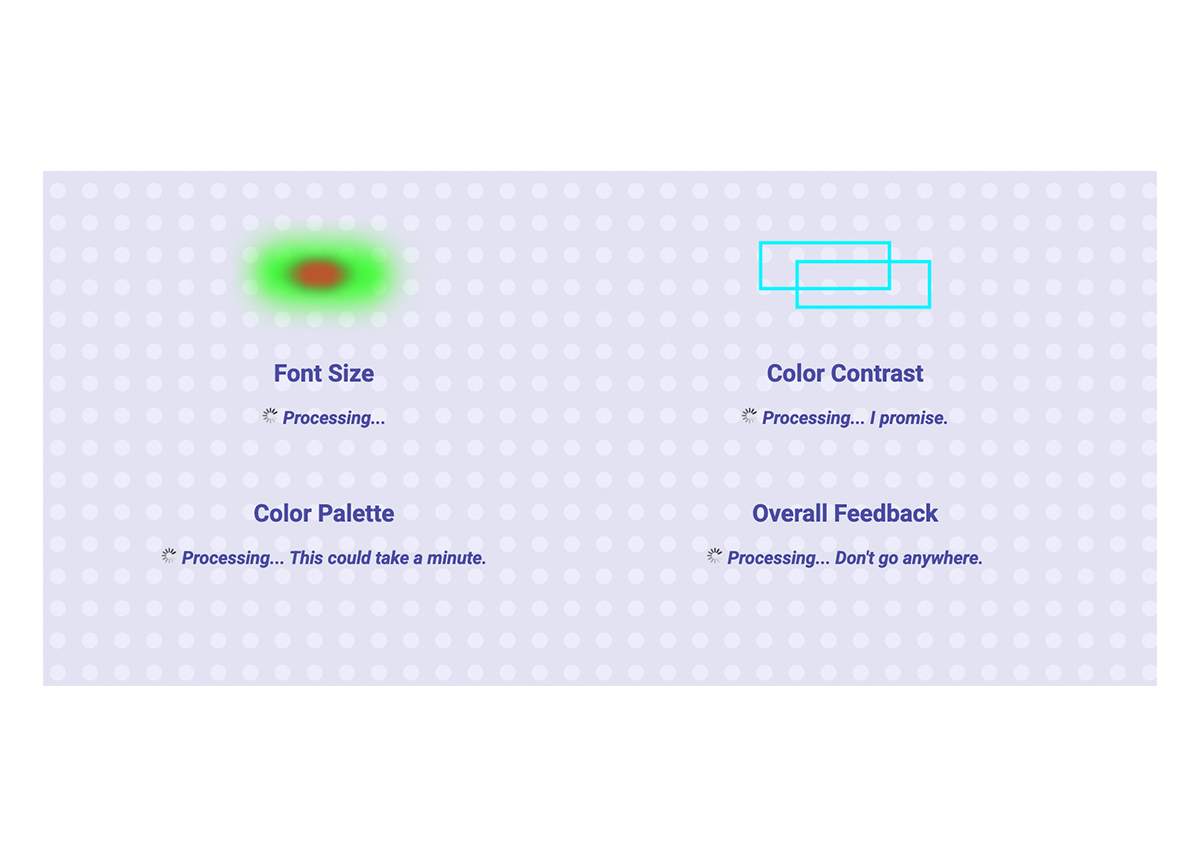 Font Size

Processing...

Color Contrast

Processing... I promise.

Color Palette

Processing... This could take a minute.

Overall Feedback

Processing... Don't go anywhere.